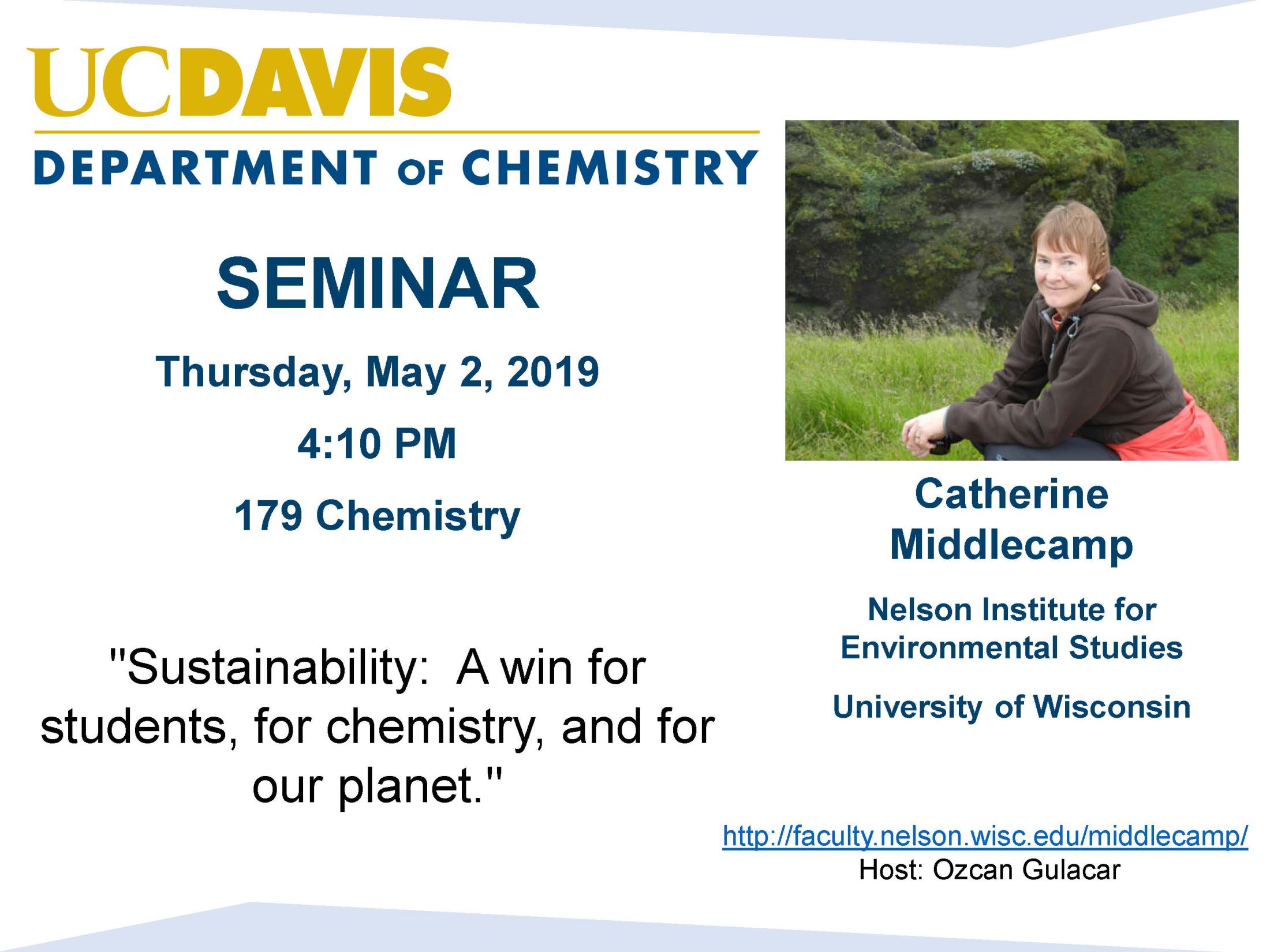 UCDAVIS
DEPARTMENT OF CHEMISTRY

SEMINAR

Thursday, May 2, 2019

4:10 PM

179 Chemistry

"Sustainability: A win for students, for chemistry, and for our planet."

Catherine Middlecamp

Nelson Institute for Environmental Studies

University of Wisconsin

http://faculty.nelson.wisc.edu/middlecamp/
Host: Ozcan Gulacar